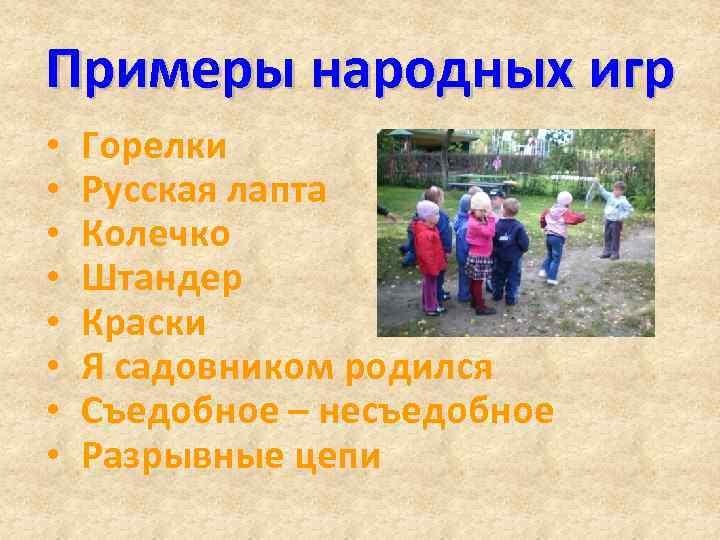 Примеры народных игр

• Горелки
• Русская лапта
• Колечко
• Штандер
• Краски
• Я садовником родился
• Съедобное – несъедобное
• Разрывные цепи